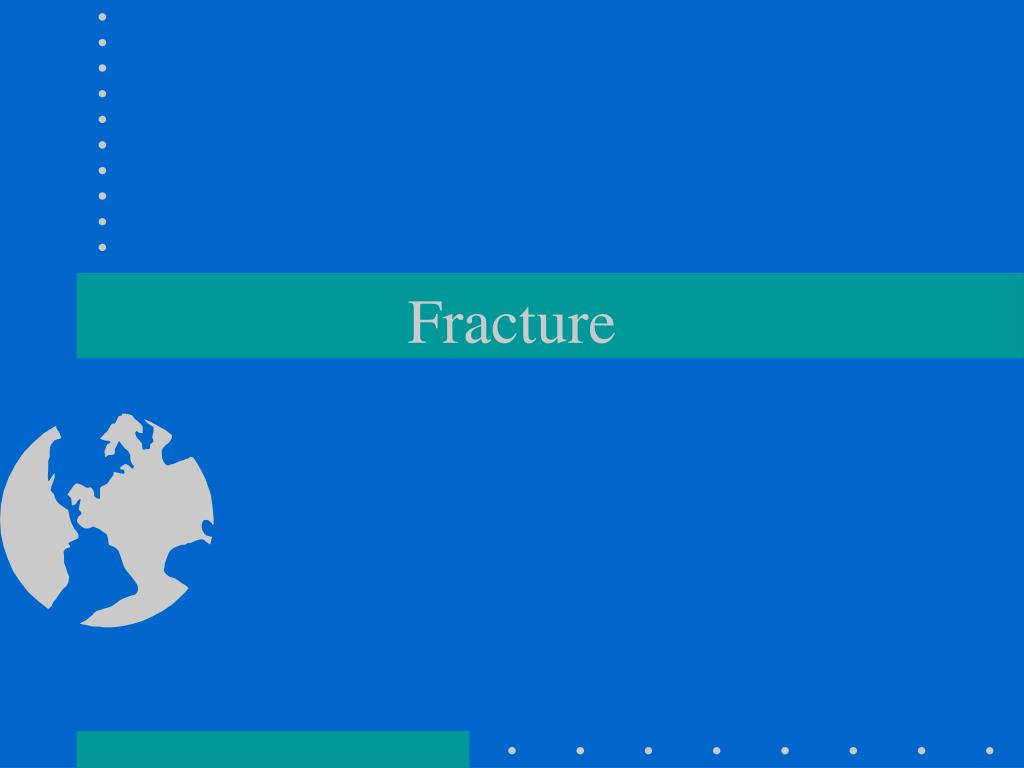 Fracture